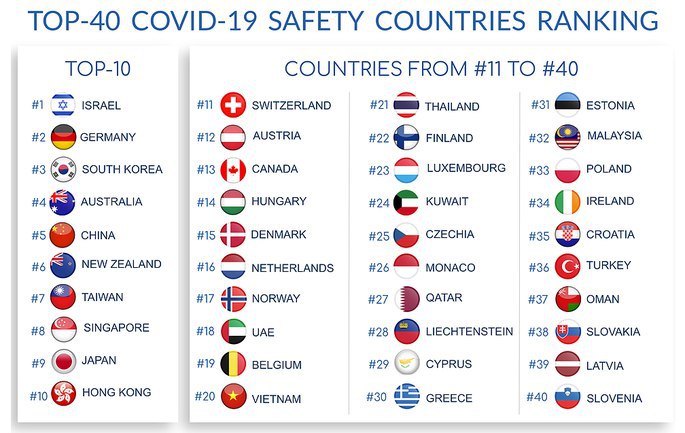 TOP-40 COVID-19 SAFETY COUNTRIES RANKING

TOP-10

#1 ISRAEL
#2 GERMANY
#3 SOUTH KOREA
#4 AUSTRALIA
#5 CHINA
#6 NEW ZEALAND
#7 TAIWAN
#8 SINGAPORE
#9 JAPAN
#10 HONG KONG

COUNTRIES FROM #11 TO #40

#11 SWITZERLAND
#12 AUSTRIA
#13 CANADA
#14 HUNGARY
#15 DENMARK
#16 NETHERLANDS
#17 NORWAY
#18 UAE
#19 BELGIUM
#20 VIETNAM

#21 THAILAND
#22 FINLAND
#23 LUXEMBOURG
#24 KUWAIT
#25 CZECHIA
#26 MONACO
#27 QATAR
#28 LIECHTENSTEIN
#29 CYPRUS
#30 GREECE

#31 ESTONIA
#32 MALAYSIA
#33 POLAND
#34 IRELAND
#35 CROATIA
#36 TURKEY
#37 OMAN
#38 SLOVAKIA
#39 LATVIA
#40 SLOVENIA